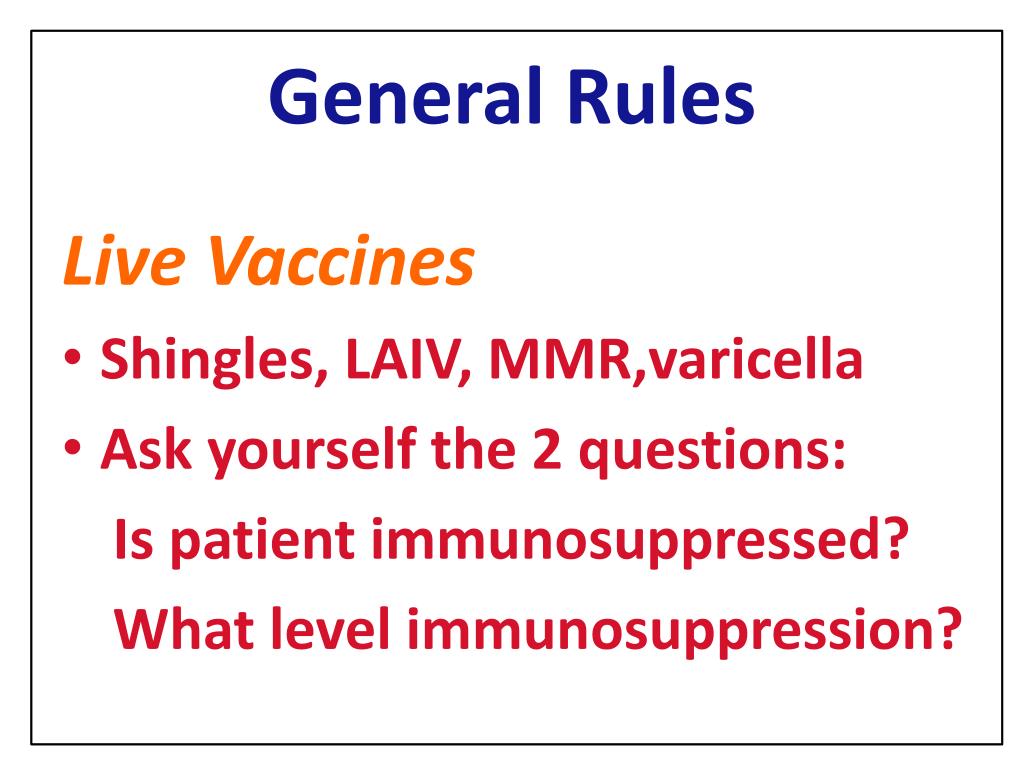 General Rules

Live Vaccines

• Shingles, LAIV, MMR,varicella

• Ask yourself the 2 questions:

Is patient immunosuppressed?

What level immunosuppression?